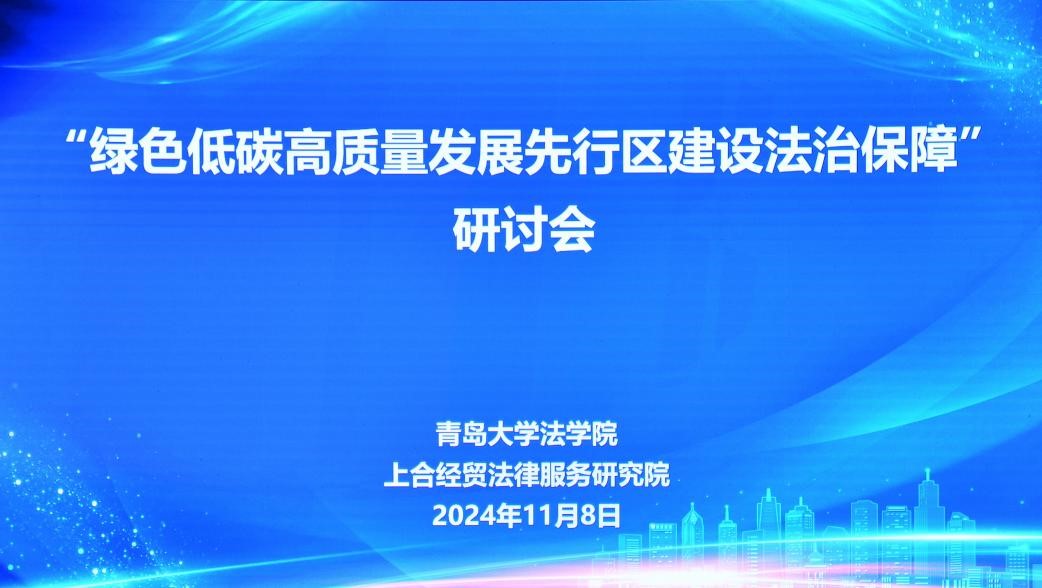 “绿色低碳高质量发展先行区建设法治保障”
研讨会

青岛大学法学院
上合经贸法律服务研究院
2024年11月8日